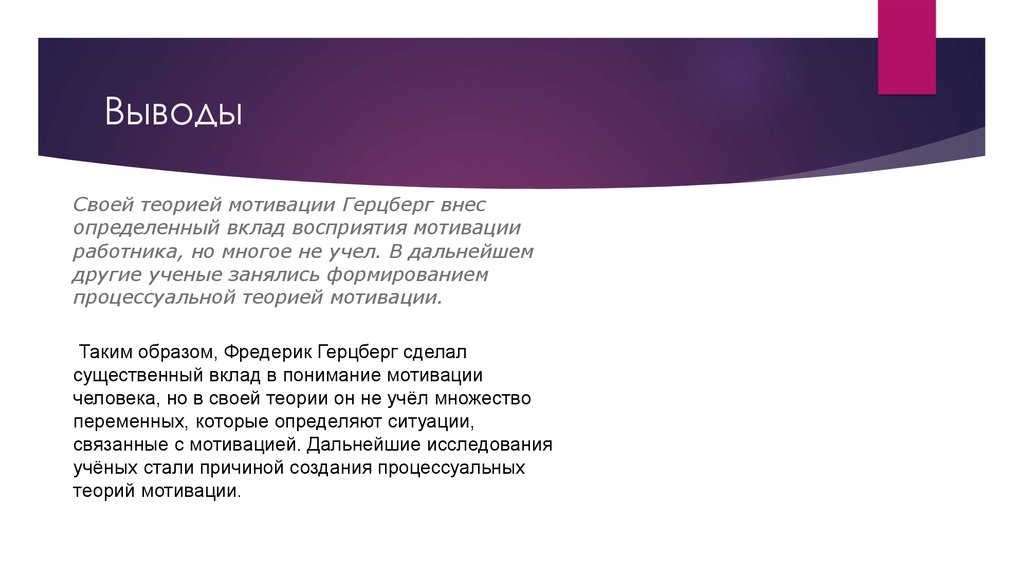 Выводы

Своей теорией мотивации Герцберг внес определенный вклад восприятия мотивации работника, но многое не учел. В дальнейшем другие ученые занялись формированием процессуальной теорией мотивации.

Таким образом, Фредерик Герцберг сделал существенный вклад в понимание мотивации человека, но в своей теории он не учёл множество переменных, которые определяют ситуации, связанные с мотивацией. Дальнейшие исследования учёных стали причиной создания процессуальных теорий мотивации.